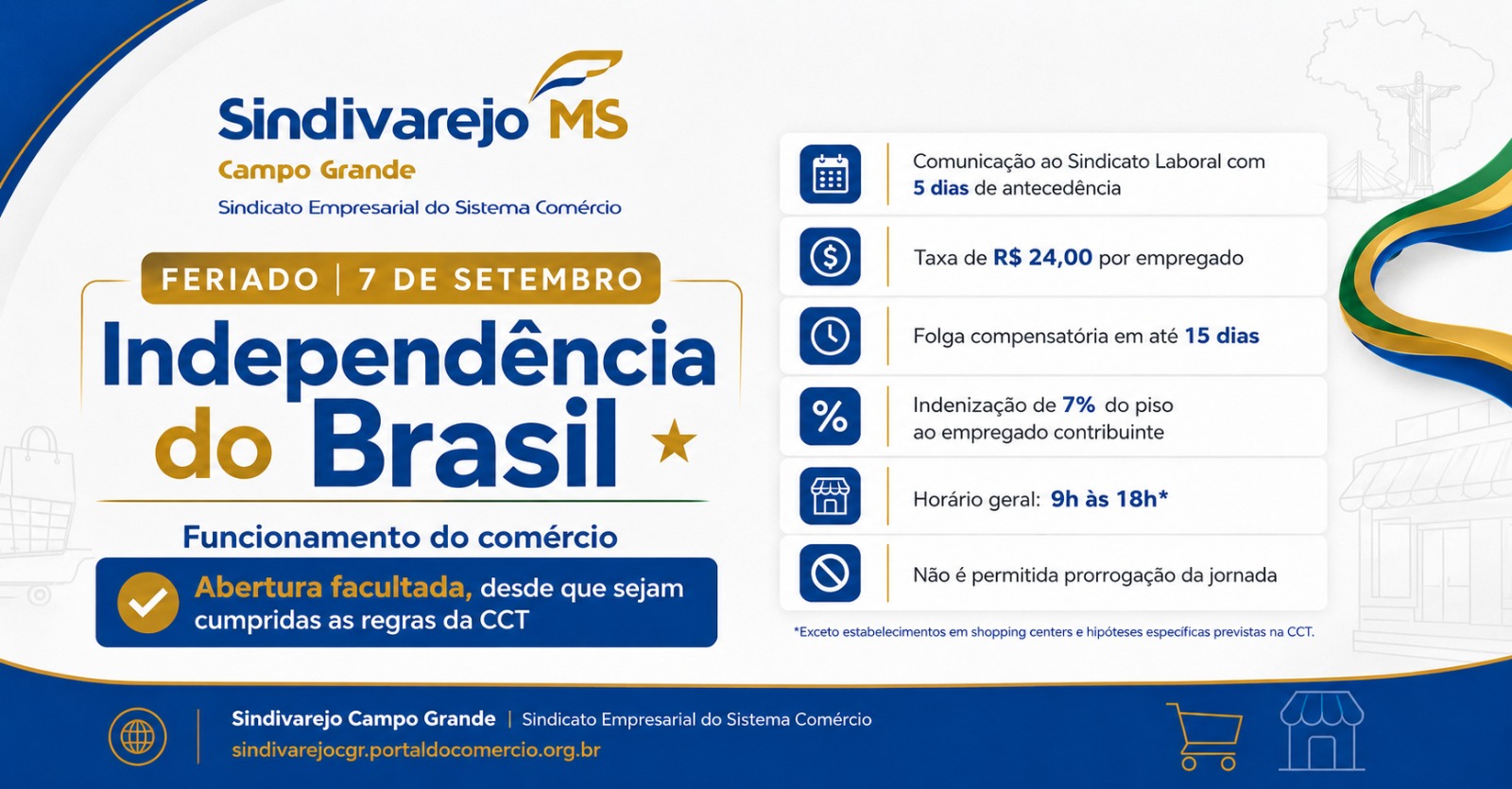 Sindivarejo MS
Campo Grande
Sindicato Empresarial do Sistema Comércio

FERIADO | 7 DE SETEMBRO

Independência do Brasil

Funcionamento do comércio

Abertura facultada, desde que sejam cumpridas as regras da CCT

Comunicação ao Sindicato Laboral com 5 dias de antecedência

Taxa de R$ 24,00 por empregado

Folga compensatória em até 15 dias

Indenização de 7% do piso ao empregado contribuinte

Horário geral: 9h às 18h*

Não é permitida prorrogação da jornada

*Exceto estabelecimentos em shopping centers e hipóteses específicas previstas na CCT.

Sindivarejo Campo Grande | Sindicato Empresarial do Sistema Comércio
sindivarejocgr.portaldocomercio.org.br